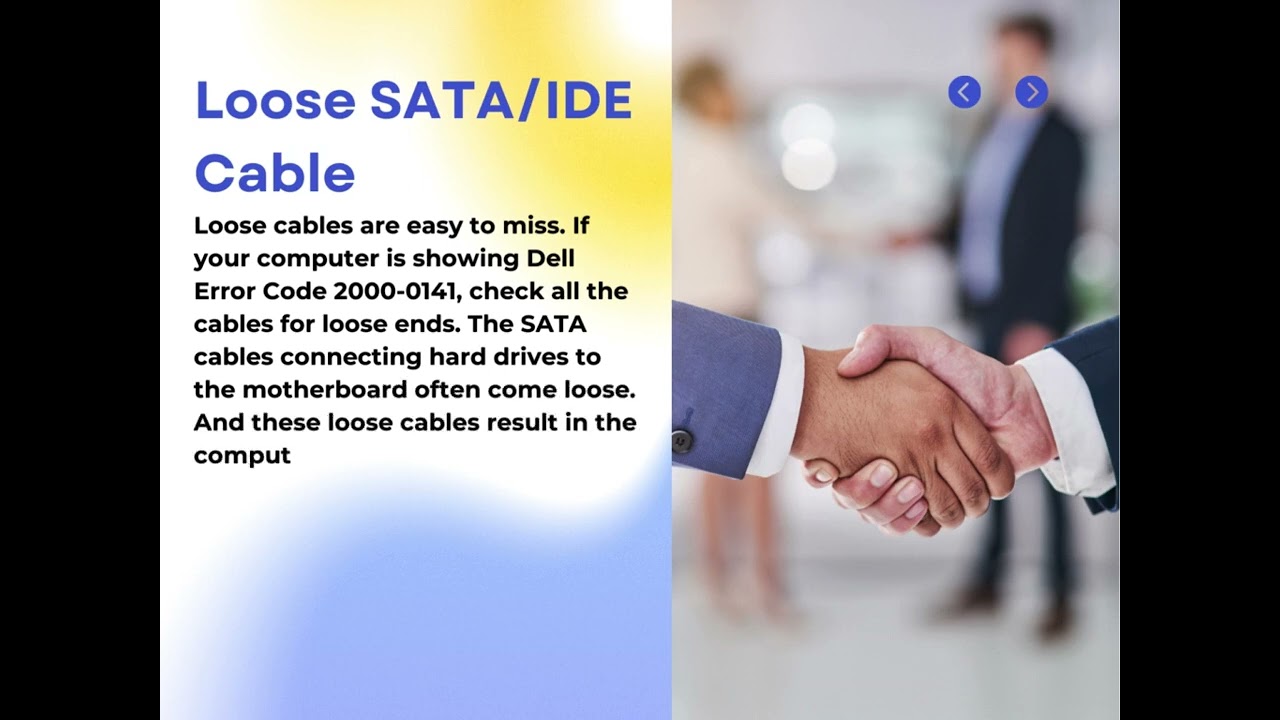 Loose SATA/IDE Cable

Loose cables are easy to miss. If your computer is showing Dell Error Code 2000-0141, check all the cables for loose ends. The SATA cables connecting hard drives to the motherboard often come loose. And these loose cables result in the comput